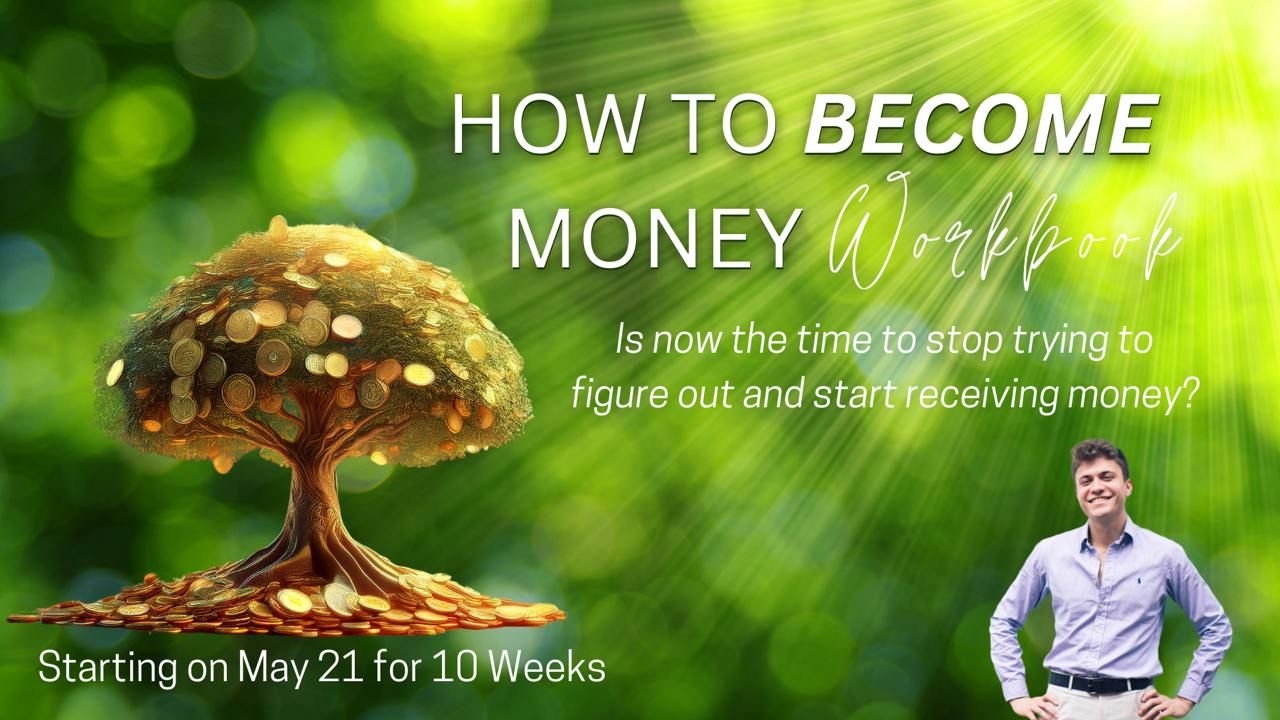 HOW TO BECOME MONEY Workbook

Is now the time to stop trying to figure out and start receiving money?

Starting on May 21 for 10 Weeks